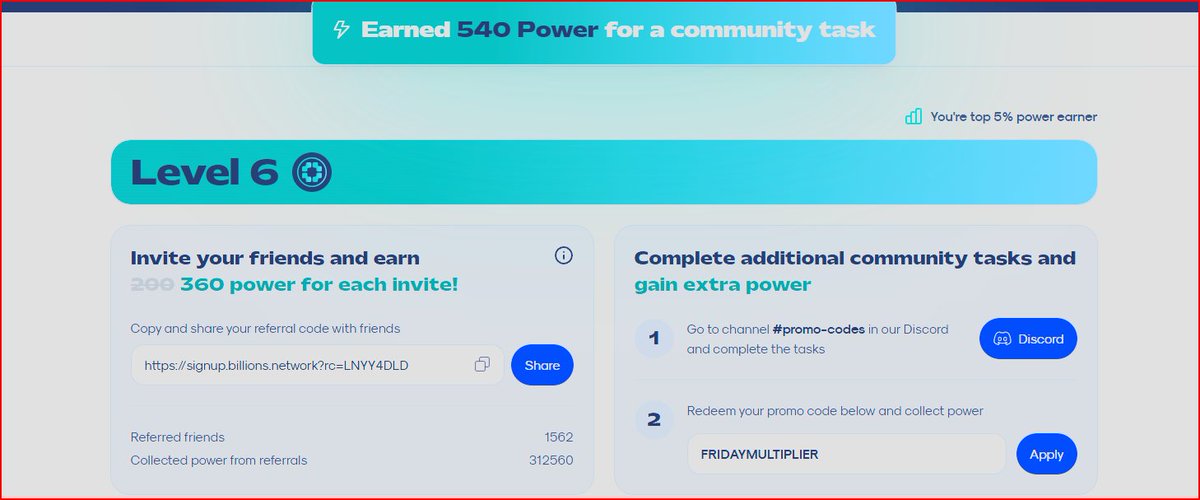 Earned 540 Power for a community task

You're top 5% power earner

Level 6

Invite your friends and earn
200 360 power for each invite!

Copy and share your referral code with friends

https://signup.billions.network?rc=LNYY4DLD

Share

Referred friends 1562
Collected power from referrals 312560

Complete additional community tasks and gain extra power

1 Go to channel #promo-codes in our Discord and complete the tasks

Discord

2 Redeem your promo code below and collect power

FRIDAYMULTIPLIER

Apply